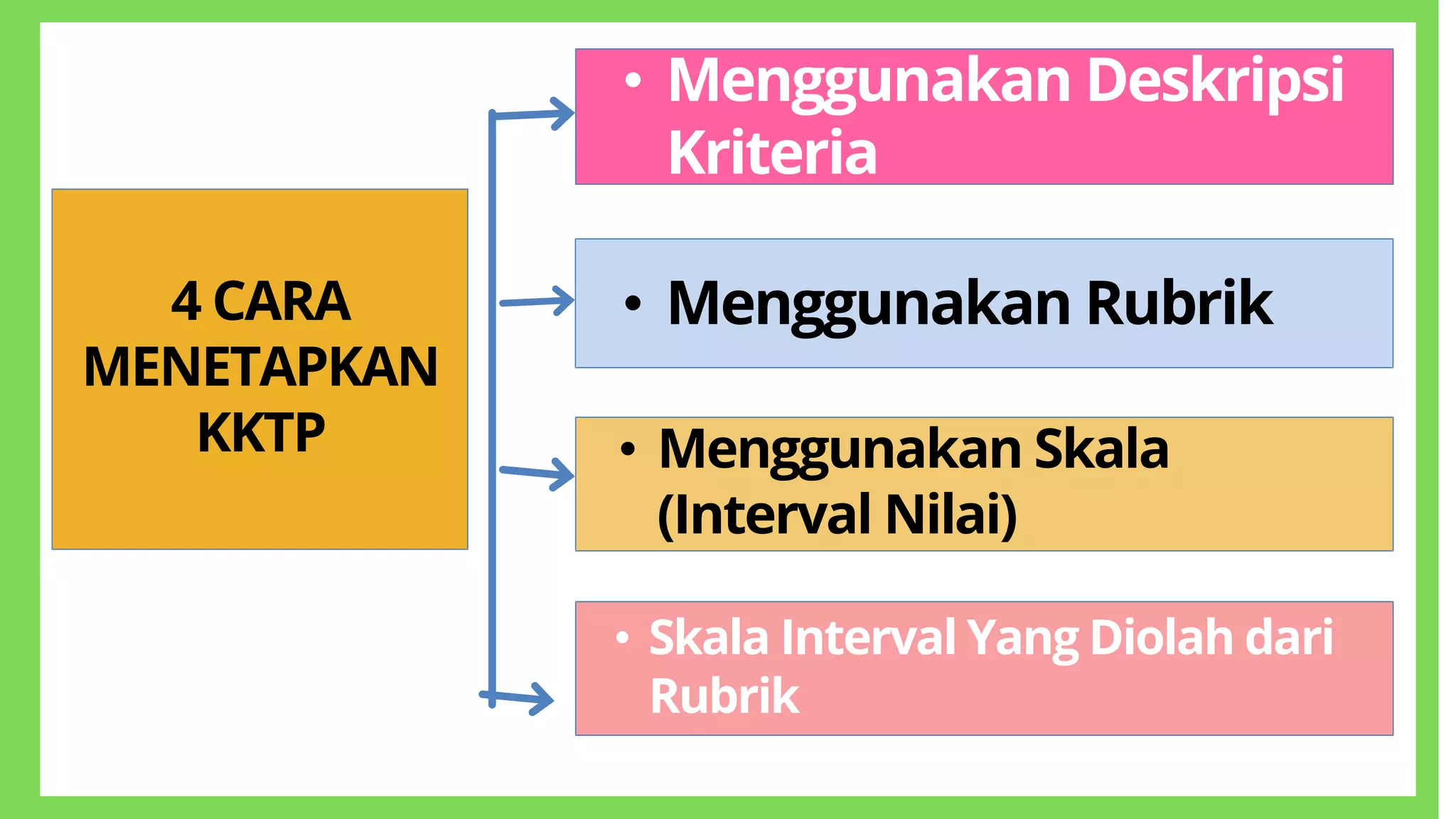 4 CARA MENETAPKAN KKTP

• Menggunakan Deskripsi Kriteria

• Menggunakan Rubrik

• Menggunakan Skala (Interval Nilai)

• Skala Interval Yang Diolah dari Rubrik